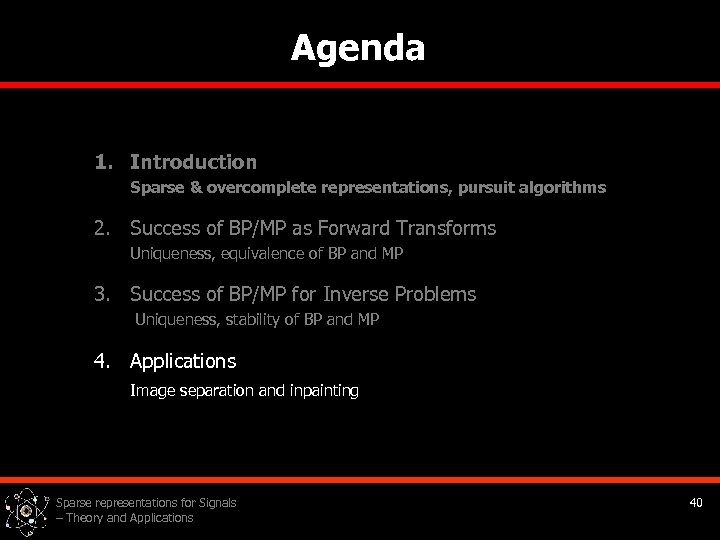 Agenda

1. Introduction
Sparse & overcomplete representations, pursuit algorithms

2. Success of BP/MP as Forward Transforms
Uniqueness, equivalence of BP and MP

3. Success of BP/MP for Inverse Problems
Uniqueness, stability of BP and MP

4. Applications
Image separation and inpainting

Sparse representations for Signals – Theory and Applications

40